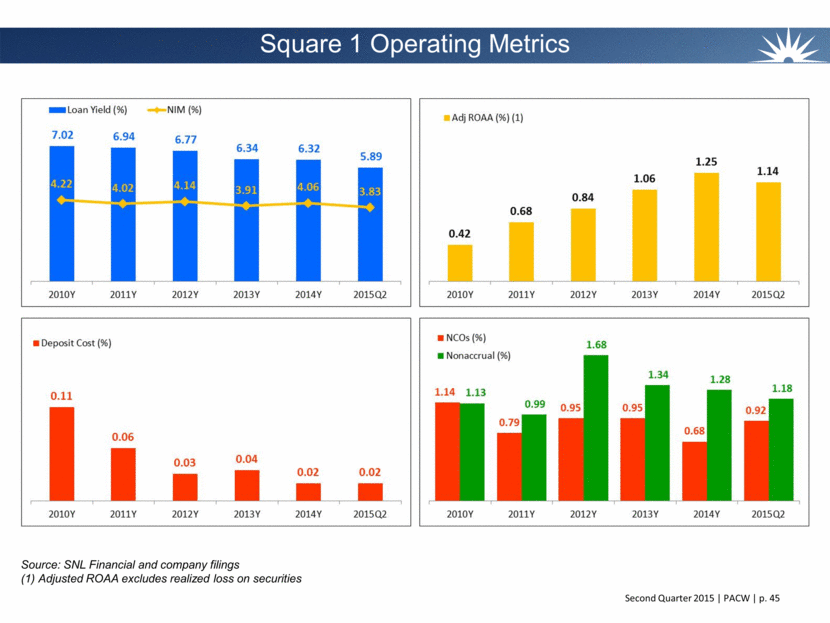 Square 1 Operating Metrics

Loan Yield (%) NIM (%)

7.02 6.94 6.77 6.34 6.32 5.89

4.22 4.02 4.14 3.91 4.06 3.83

2010Y 2011Y 2012Y 2013Y 2014Y 2015Q2

Adj ROAA (%) (1)

0.42 0.68 0.84 1.06 1.25 1.14

2010Y 2011Y 2012Y 2013Y 2014Y 2015Q2

Deposit Cost (%)

0.11 0.06 0.03 0.04 0.02 0.02

2010Y 2011Y 2012Y 2013Y 2014Y 2015Q2

NCOs (%)
Nonaccrual (%)

1.14 1.13 0.79 0.99 0.95 1.68 0.95 1.34 0.68 1.28 0.92 1.18

2010Y 2011Y 2012Y 2013Y 2014Y 2015Q2

Source: SNL Financial and company filings
(1) Adjusted ROAA excludes realized loss on securities

Second Quarter 2015 | PACW | p. 45